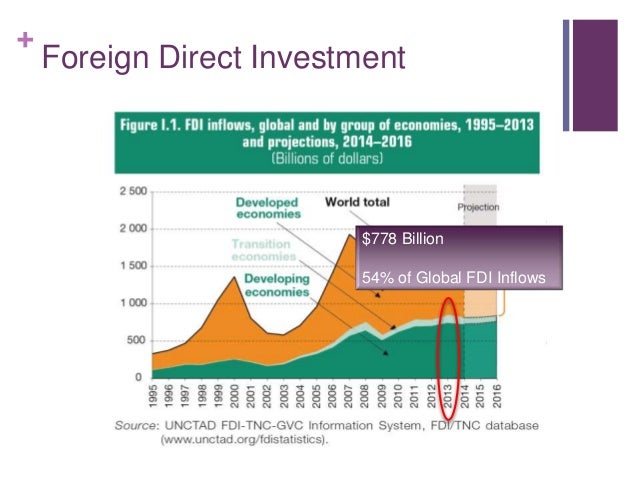 + Foreign Direct Investment

Figure I.1. FDI inflows, global and by group of economies, 1995–2013 and projections, 2014–2016
(Billions of dollars)

2 500
2 000
1 500
1 000
500
0

Developed economies
World total
Transition economies
Developing economies
Projection

$778 Billion

54% of Global FDI Inflows

1995 1996 1997 1998 1999 2000 2001 2002 2003 2004 2005 2006 2007 2008 2009 2010 2011 2012 2013 2014 2015 2016

Source: UNCTAD FDI-TNC-GVC Information System, FDI/TNC database (www.unctad.org/fdistatistics).